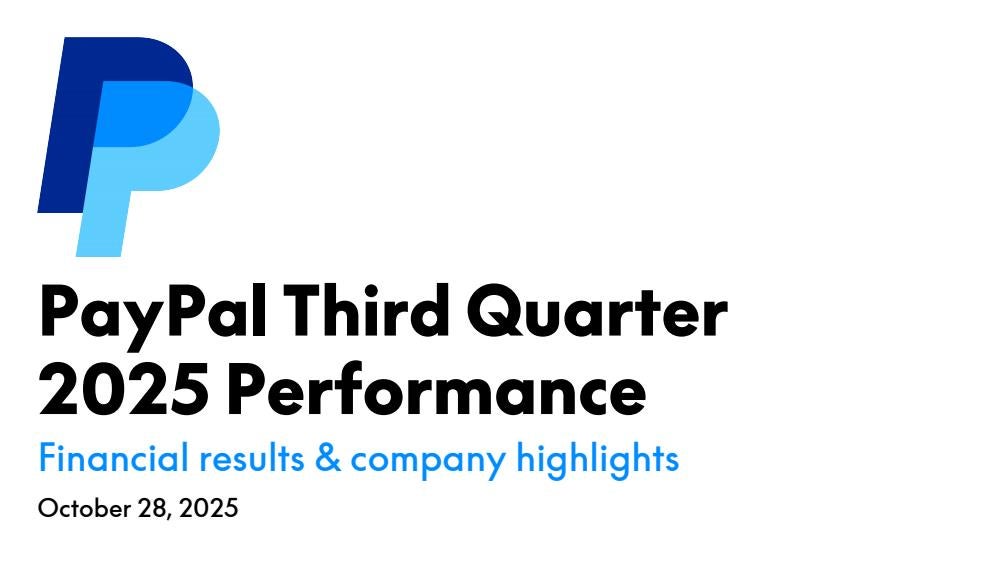 PayPal Third Quarter 2025 Performance

Financial results & company highlights

October 28, 2025